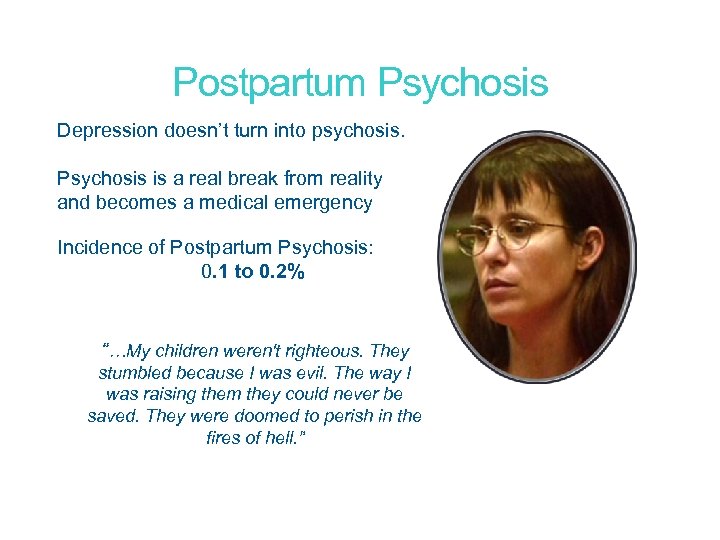 Postpartum Psychosis

Depression doesn't turn into psychosis.

Psychosis is a real break from reality and becomes a medical emergency

Incidence of Postpartum Psychosis:
0.1 to 0.2%

"…My children weren't righteous. They stumbled because I was evil. The way I was raising them they could never be saved. They were doomed to perish in the fires of hell."